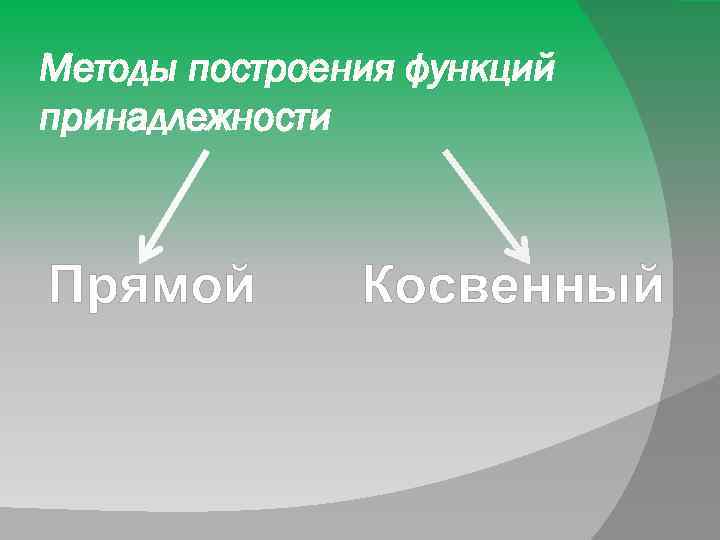 Методы построения функций принадлежности

Прямой

Косвенный